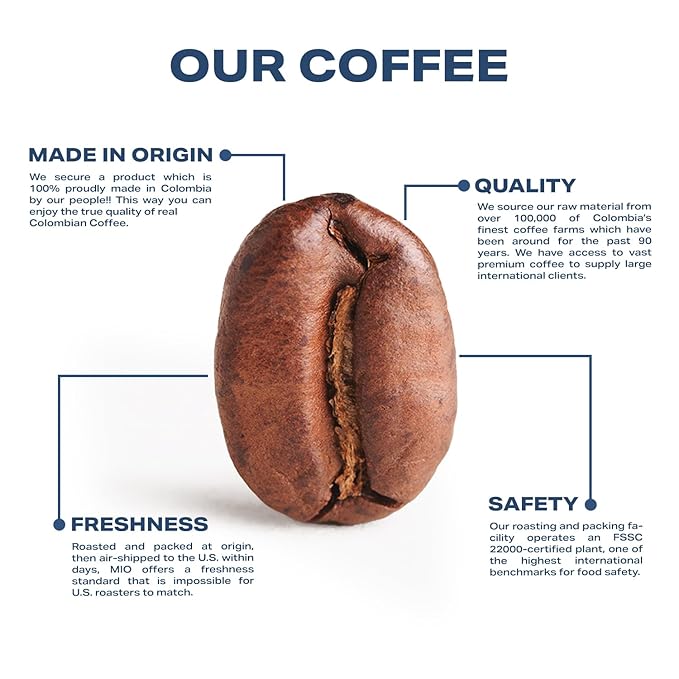 OUR COFFEE

MADE IN ORIGIN

We secure a product which is 100% proudly made in Colombia by our people!! This way you can enjoy the true quality of real Colombian Coffee.

QUALITY

We source our raw material from over 100,000 of Colombia's finest coffee farms which have been around for the past 90 years. We have access to vast premium coffee to supply large international clients.

FRESHNESS

Roasted and packed at origin, then air-shipped to the U.S. within days, MIO offers a freshness standard that is impossible for U.S. roasters to match.

SAFETY

Our roasting and packing facility operates an FSSC 22000-certified plant, one of the highest international benchmarks for food safety.